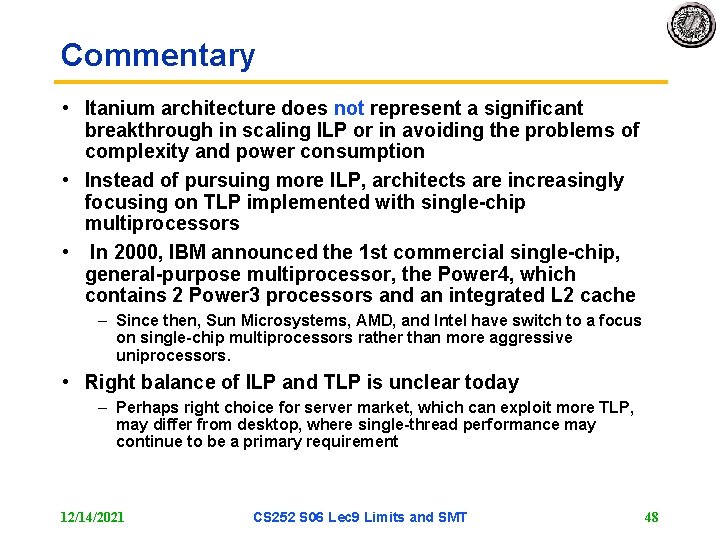 Commentary

• Itanium architecture does not represent a significant breakthrough in scaling ILP or in avoiding the problems of complexity and power consumption

• Instead of pursuing more ILP, architects are increasingly focusing on TLP implemented with single-chip multiprocessors

• In 2000, IBM announced the 1st commercial single-chip, general-purpose multiprocessor, the Power4, which contains 2 Power3 processors and an integrated L2 cache
 – Since then, Sun Microsystems, AMD, and Intel have switch to a focus on single-chip multiprocessors rather than more aggressive uniprocessors.

• Right balance of ILP and TLP is unclear today
 – Perhaps right choice for server market, which can exploit more TLP, may differ from desktop, where single-thread performance may continue to be a primary requirement

12/14/2021 CS252 S06 Lec9 Limits and SMT 48